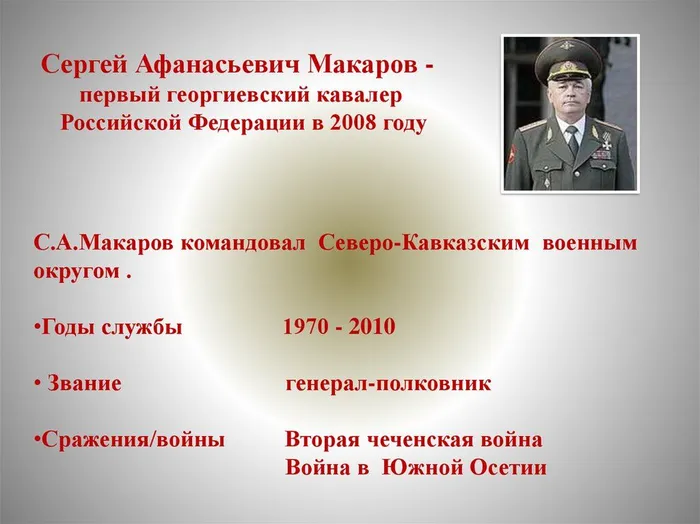 Сергей Афанасьевич Макаров -
первый георгиевский кавалер
Российской Федерации в 2008 году

С.А.Макаров командовал Северо-Кавказским военным округом .

•Годы службы 1970 - 2010

• Звание генерал-полковник

•Сражения/войны Вторая чеченская война
Война в Южной Осетии